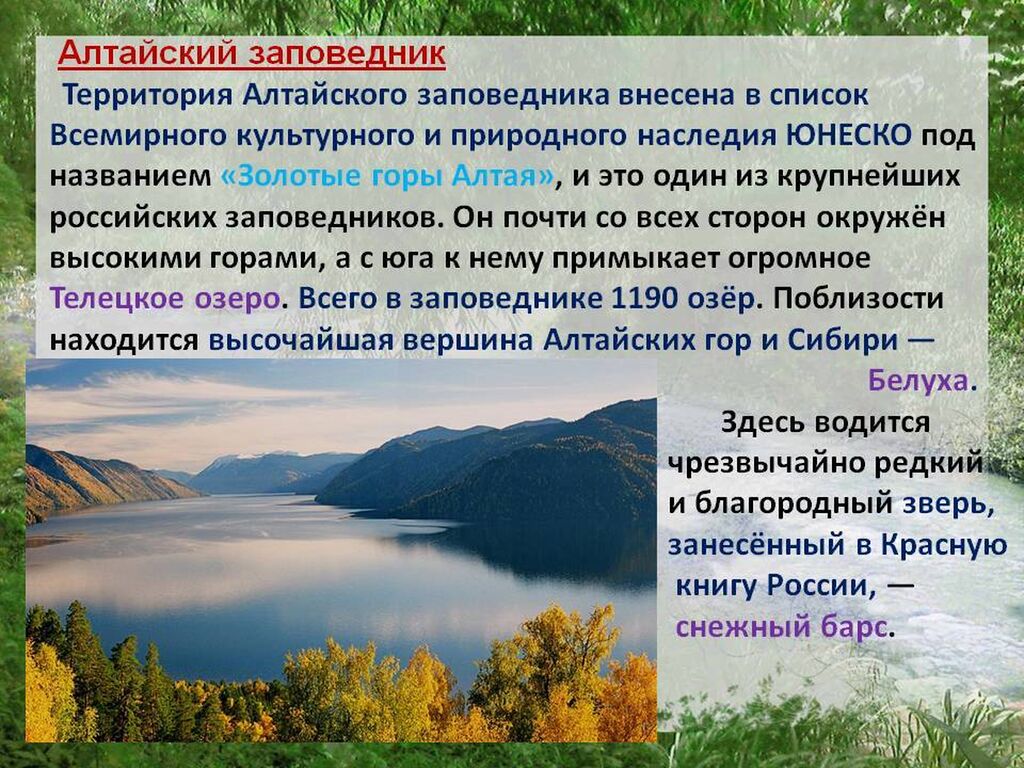 Алтайский заповедник

Территория Алтайского заповедника внесена в список Всемирного культурного и природного наследия ЮНЕСКО под названием «Золотые горы Алтая», и это один из крупнейших российских заповедников. Он почти со всех сторон окружён высокими горами, а с юга к нему примыкает огромное Телецкое озеро. Всего в заповеднике 1190 озёр. Поблизости находится высочайшая вершина Алтайских гор и Сибири — Белуха.

Здесь водится чрезвычайно редкий и благородный зверь, занесённый в Красную книгу России, — снежный барс.